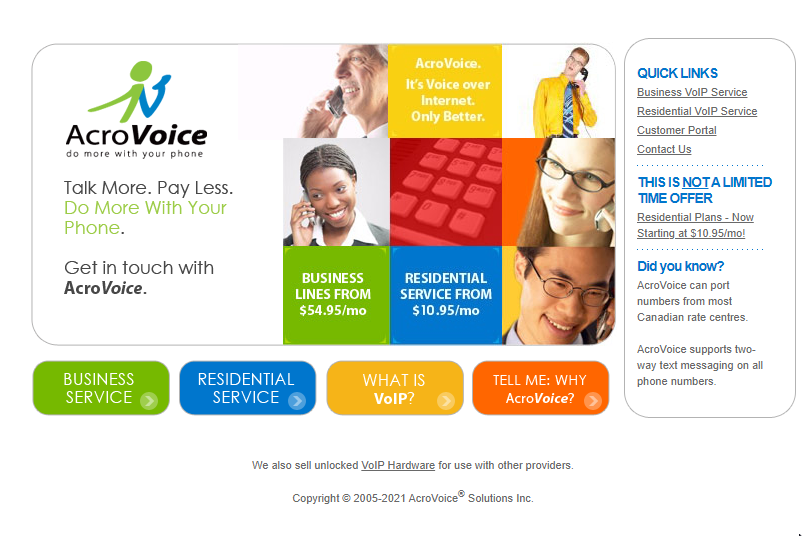 AcroVoice
do more with your phone

Talk More. Pay Less. Do More With Your Phone.

Get in touch with AcroVoice.

AcroVoice. It's Voice over Internet. Only Better.

BUSINESS LINES FROM $54.95/mo

RESIDENTIAL SERVICE FROM $10.95/mo

BUSINESS SERVICE

RESIDENTIAL SERVICE

WHAT IS VoIP?

TELL ME: WHY AcroVoice?

QUICK LINKS
Business VoIP Service
Residential VoIP Service
Customer Portal
Contact Us

THIS IS NOT A LIMITED TIME OFFER
Residential Plans - Now Starting at $10.95/mo!

Did you know?
AcroVoice can port numbers from most Canadian rate centres.

AcroVoice supports two-way text messaging on all phone numbers.

We also sell unlocked VoIP Hardware for use with other providers.

Copyright © 2005-2021 AcroVoice® Solutions Inc.